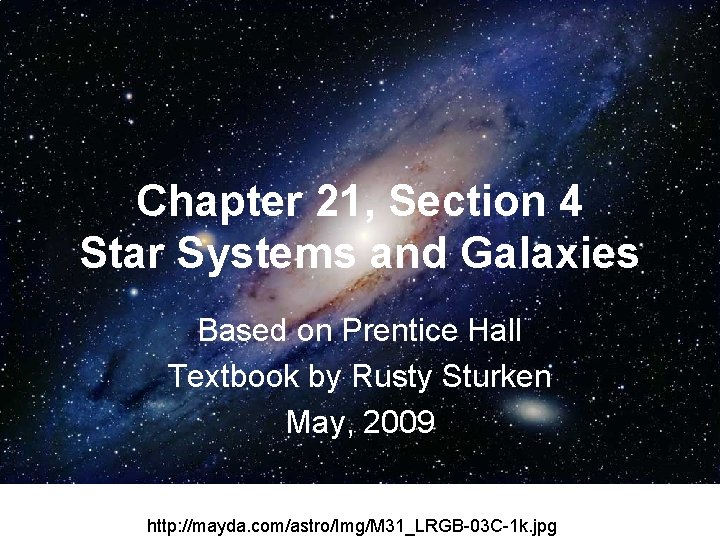 Chapter 21, Section 4
Star Systems and Galaxies

Based on Prentice Hall Textbook by Rusty Sturken May, 2009

http://mayda.com/astro/Img/M31_LRGB-03C-1k.jpg